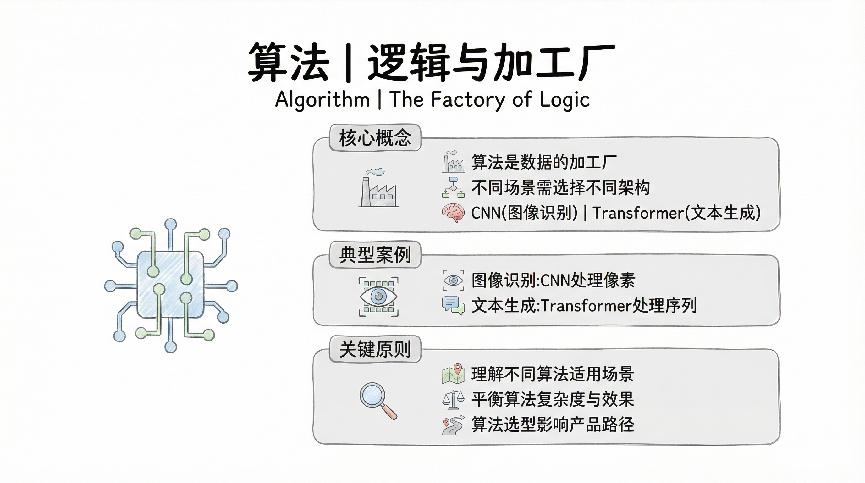 算法 | 逻辑与加工厂
Algorithm | The Factory of Logic

核心概念
算法是数据的加工厂
不同场景需选择不同架构
CNN(图像识别) | Transformer(文本生成)

典型案例
图像识别:CNN处理像素
文本生成:Transformer处理序列

关键原则
理解不同算法适用场景
平衡算法复杂度与效果
算法选型影响产品路径